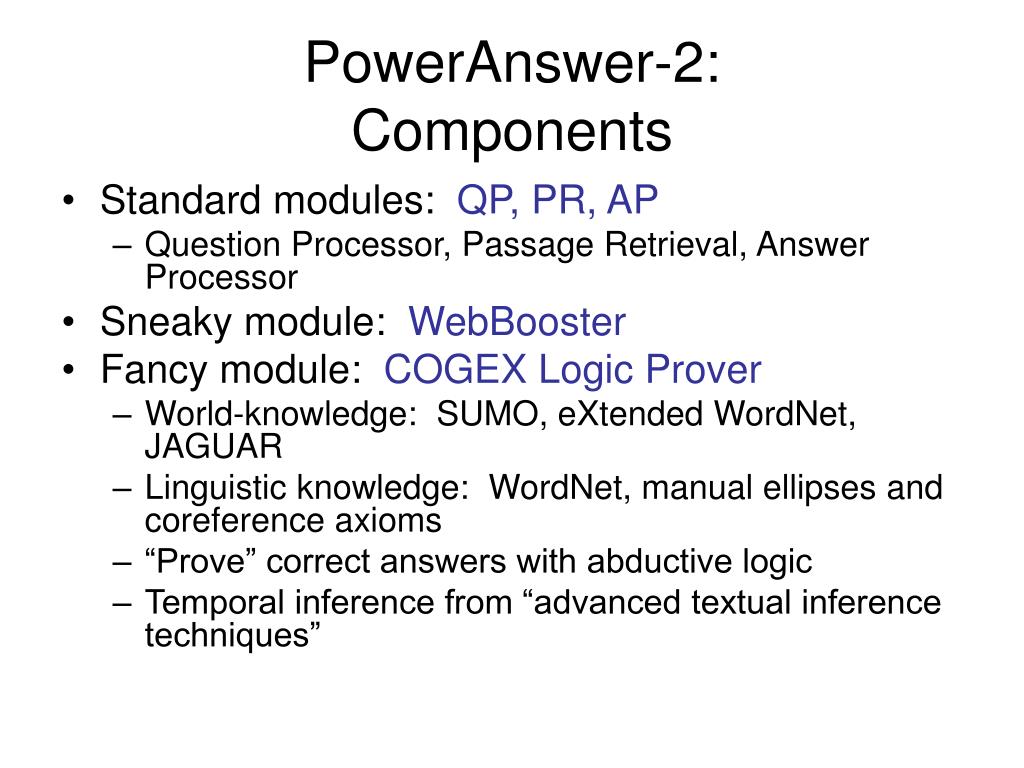 PowerAnswer-2:
Components

• Standard modules: QP, PR, AP
  – Question Processor, Passage Retrieval, Answer Processor
• Sneaky module: WebBooster
• Fancy module: COGEX Logic Prover
  – World-knowledge: SUMO, eXtended WordNet, JAGUAR
  – Linguistic knowledge: WordNet, manual ellipses and coreference axioms
  – “Prove” correct answers with abductive logic
  – Temporal inference from “advanced textual inference techniques”